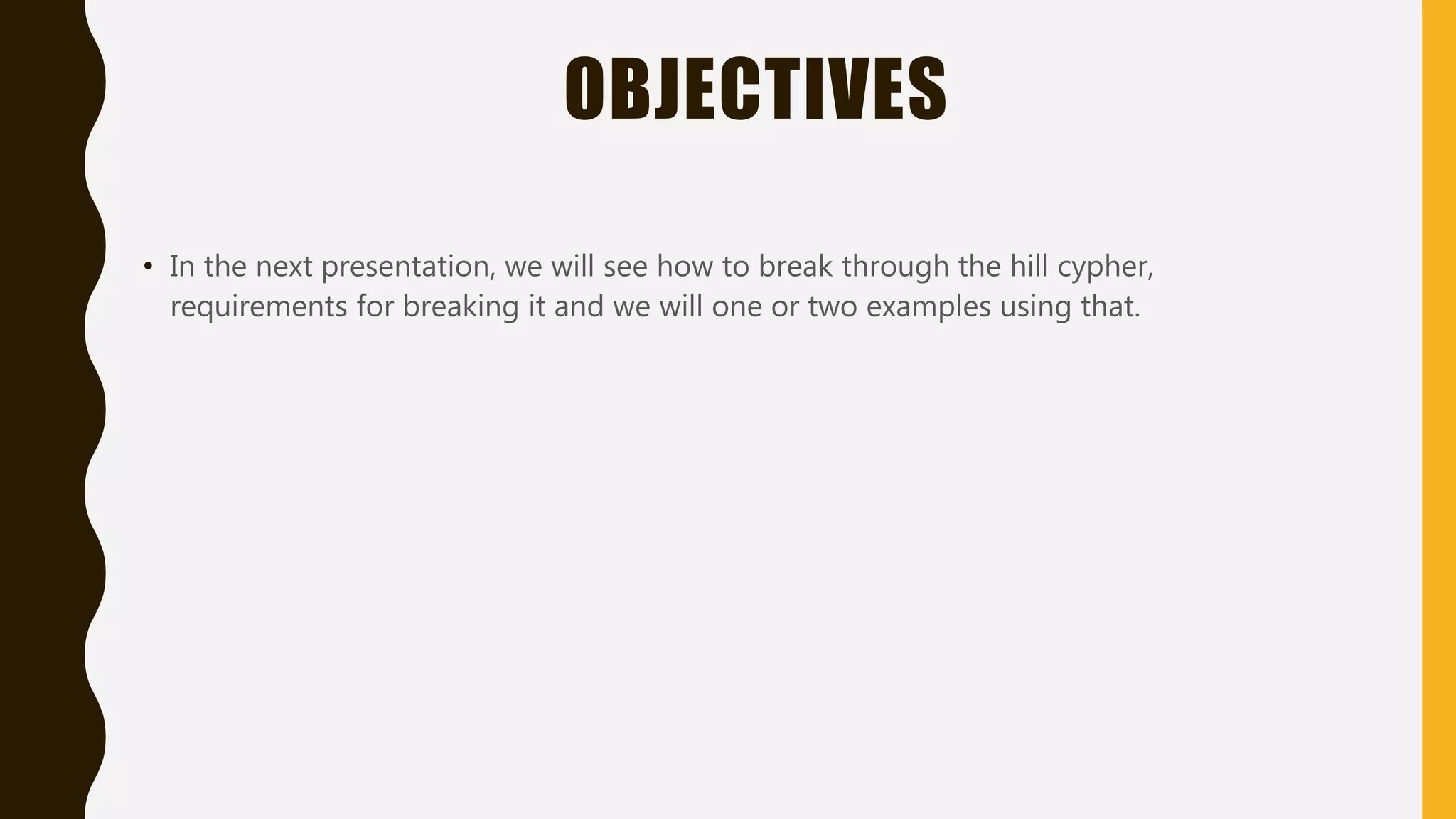 OBJECTIVES

• In the next presentation, we will see how to break through the hill cypher, requirements for breaking it and we will one or two examples using that.